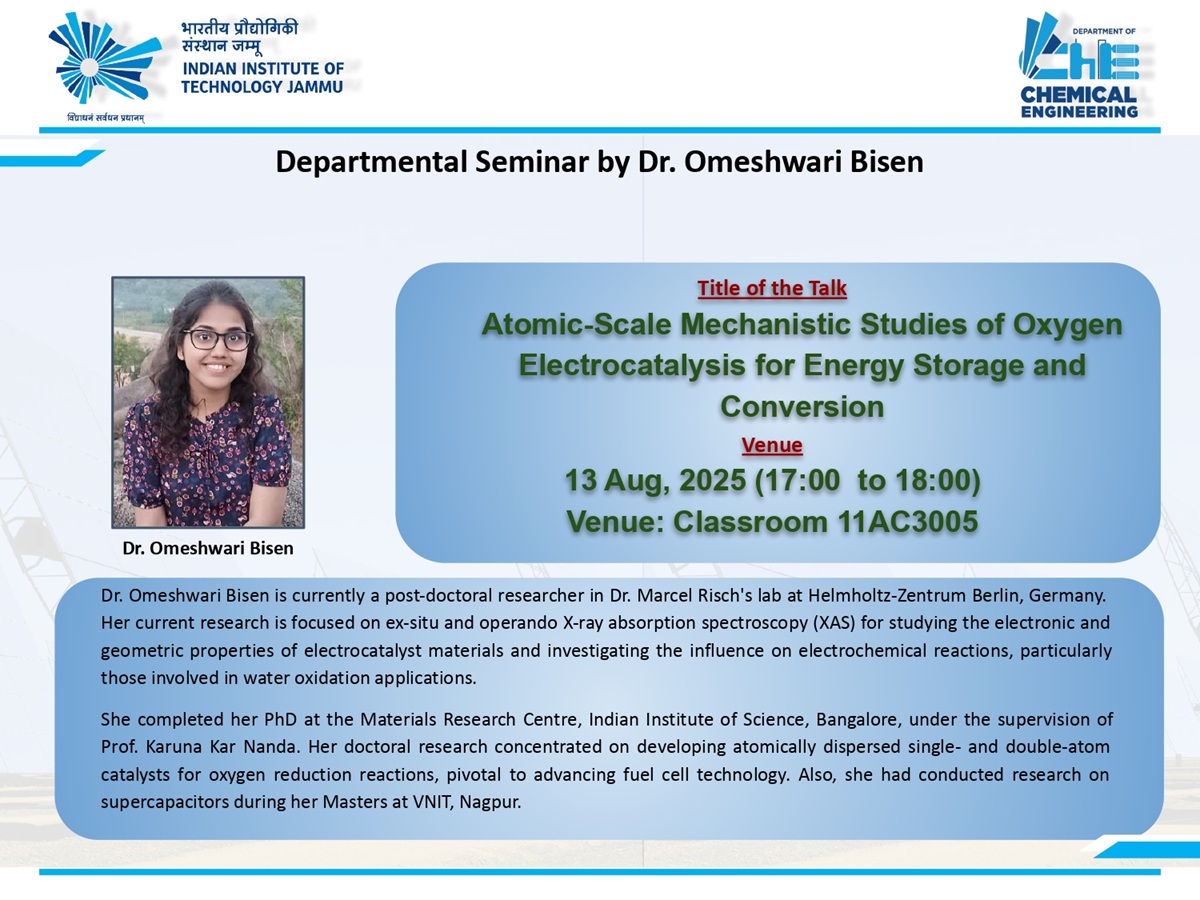 भारतीय प्रौद्योगिकी संस्थान जम्मू
INDIAN INSTITUTE OF TECHNOLOGY JAMMU
विद्याधनं सर्वधन प्रधानम्

DEPARTMENT OF
ChE
CHEMICAL ENGINEERING

Departmental Seminar by Dr. Omeshwari Bisen

Dr. Omeshwari Bisen

Title of the Talk
Atomic-Scale Mechanistic Studies of Oxygen Electrocatalysis for Energy Storage and Conversion

Venue
13 Aug, 2025 (17:00 to 18:00)
Venue: Classroom 11AC3005

Dr. Omeshwari Bisen is currently a post-doctoral researcher in Dr. Marcel Risch's lab at Helmholtz-Zentrum Berlin, Germany. Her current research is focused on ex-situ and operando X-ray absorption spectroscopy (XAS) for studying the electronic and geometric properties of electrocatalyst materials and investigating the influence on electrochemical reactions, particularly those involved in water oxidation applications.

She completed her PhD at the Materials Research Centre, Indian Institute of Science, Bangalore, under the supervision of Prof. Karuna Kar Nanda. Her doctoral research concentrated on developing atomically dispersed single- and double-atom catalysts for oxygen reduction reactions, pivotal to advancing fuel cell technology. Also, she had conducted research on supercapacitors during her Masters at VNIT, Nagpur.